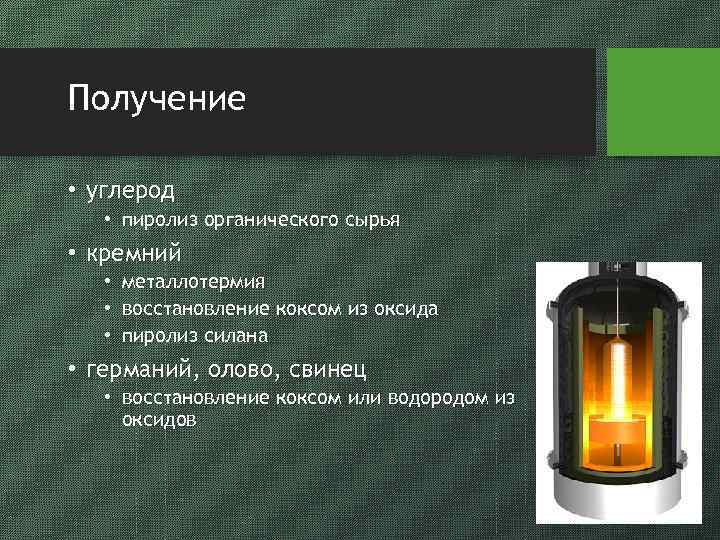 Получение

• углерод
  • пиролиз органического сырья
• кремний
  • металлотермия
  • восстановление коксом из оксида
  • пиролиз силана
• германий, олово, свинец
  • восстановление коксом или водородом из оксидов